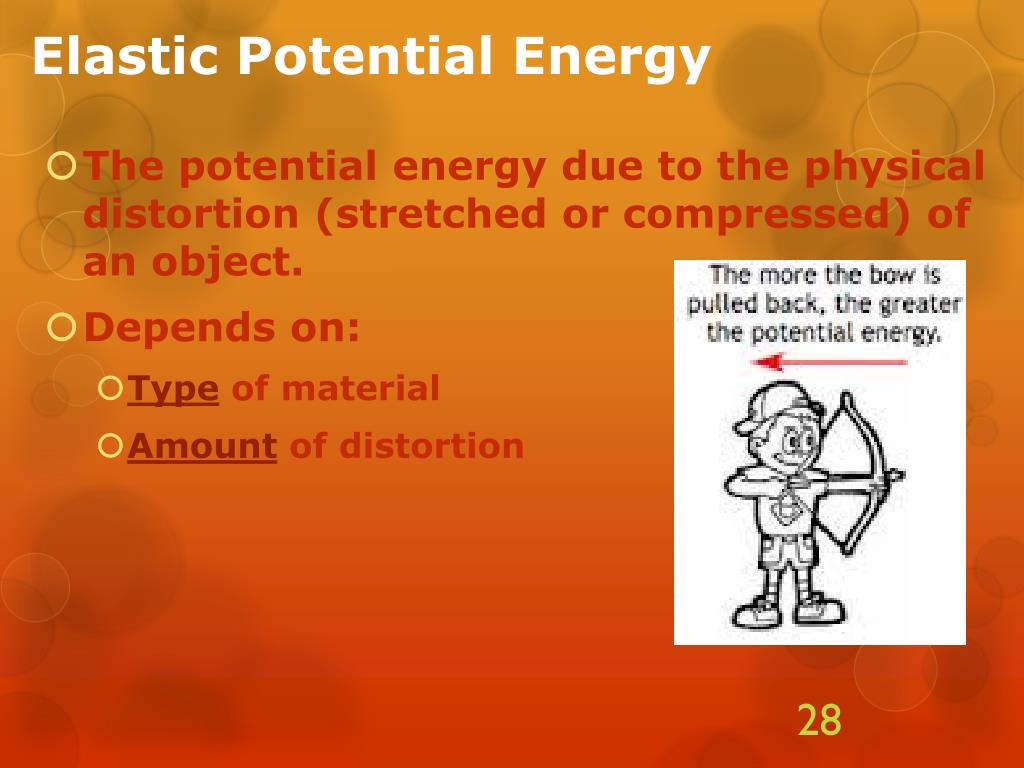 Elastic Potential Energy

The potential energy due to the physical distortion (stretched or compressed) of an object.

Depends on:

Type of material

Amount of distortion

The more the bow is pulled back, the greater the potential energy.

28